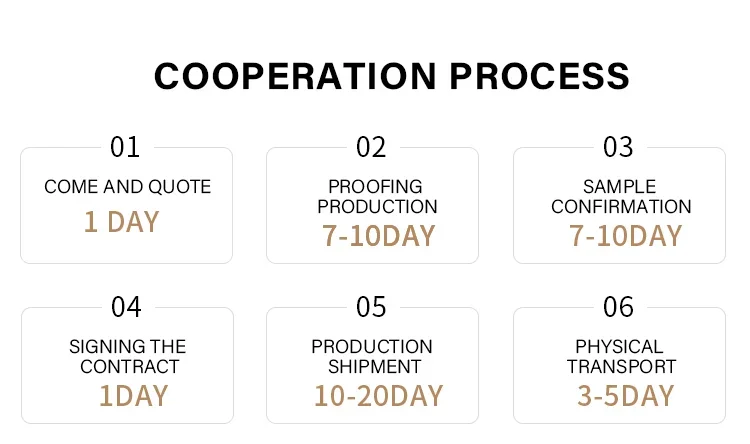 COOPERATION PROCESS

01
COME AND QUOTE
1 DAY

02
PROOFING PRODUCTION
7-10DAY

03
SAMPLE CONFIRMATION
7-10DAY

04
SIGNING THE CONTRACT
1DAY

05
PRODUCTION SHIPMENT
10-20DAY

06
PHYSICAL TRANSPORT
3-5DAY